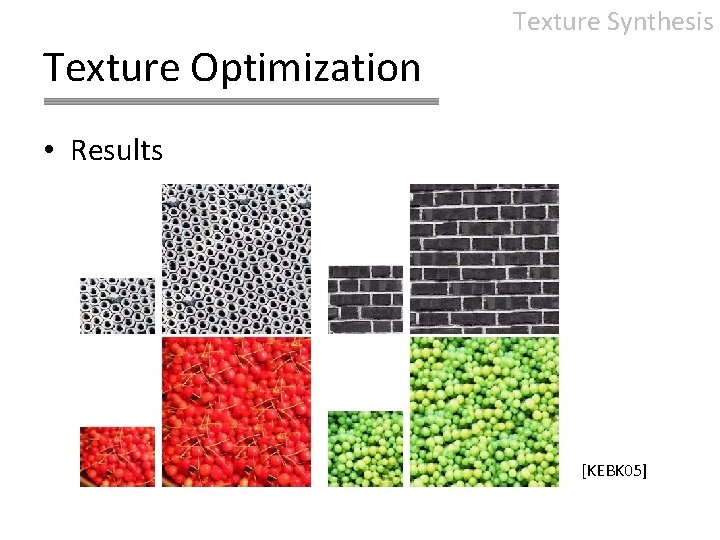 Texture Synthesis

Texture Optimization

• Results

[KEBK05]